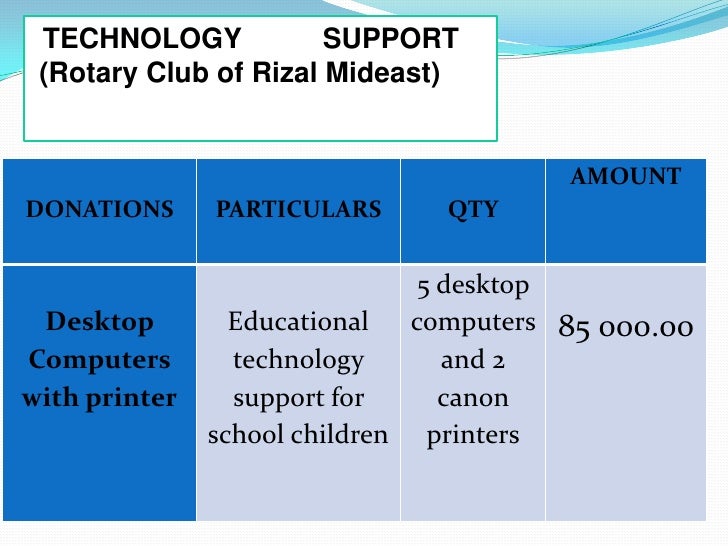 TECHNOLOGY SUPPORT (Rotary Club of Rizal Mideast)

| DONATIONS | PARTICULARS | QTY | AMOUNT |
|---|---|---|---|
| Desktop Computers with printer | Educational technology support for school children | 5 desktop computers and 2 canon printers | 85 000.00 |